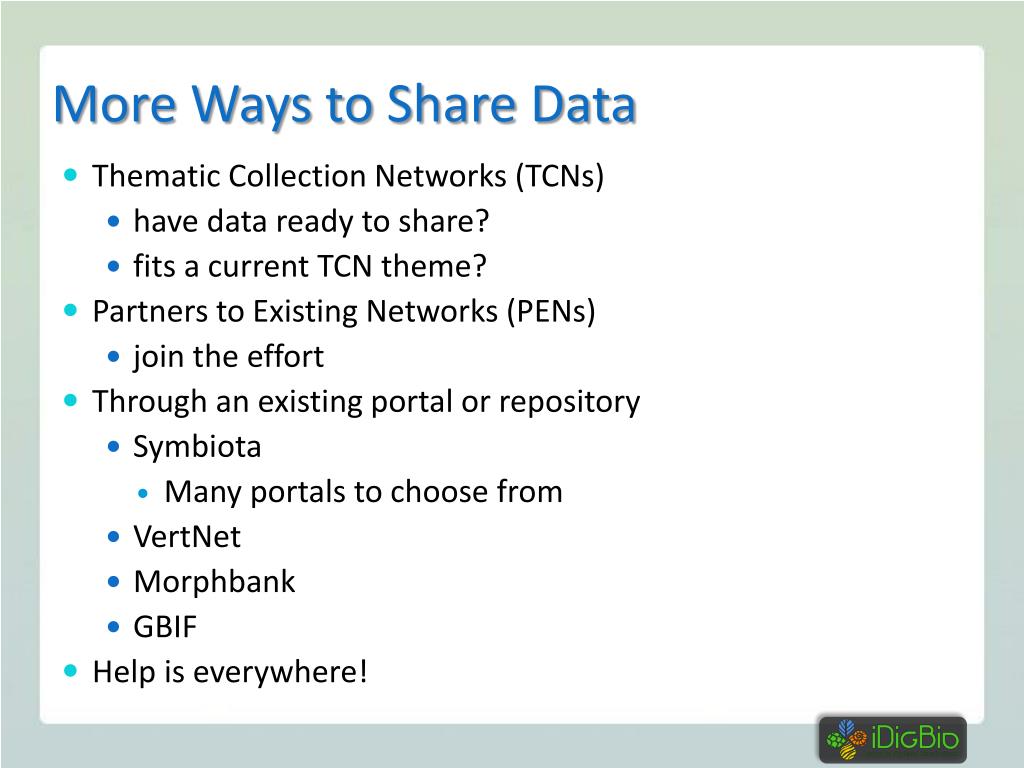 More Ways to Share Data

- Thematic Collection Networks (TCNs)
  - have data ready to share?
  - fits a current TCN theme?
- Partners to Existing Networks (PENs)
  - join the effort
- Through an existing portal or repository
  - Symbiota
    - Many portals to choose from
  - VertNet
  - Morphbank
  - GBIF
- Help is everywhere!

iDigBio